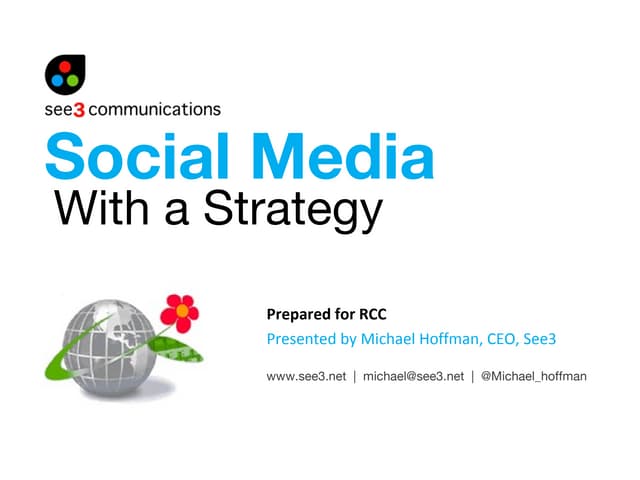 see3 communications

Social Media
With a Strategy

Prepared for RCC
Presented by Michael Hoffman, CEO, See3

www.see3.net | michael@see3.net | @Michael_hoffman